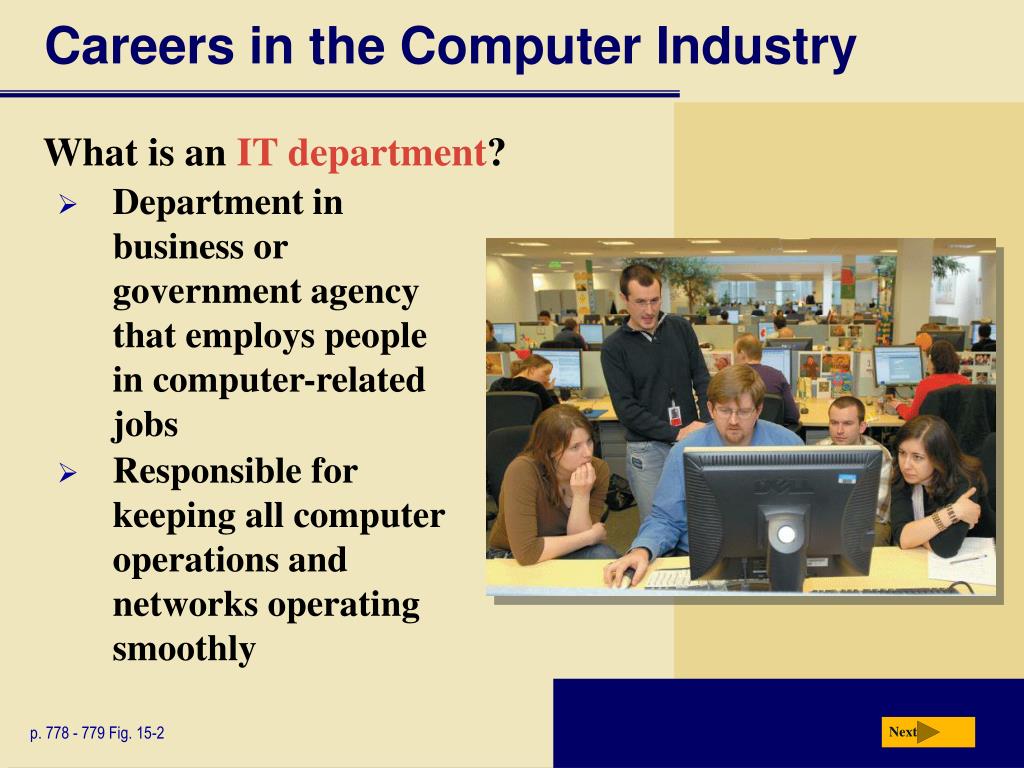 Careers in the Computer Industry

What is an IT department?

➢ Department in business or government agency that employs people in computer-related jobs
➢ Responsible for keeping all computer operations and networks operating smoothly

p. 778 - 779 Fig. 15-2

Next